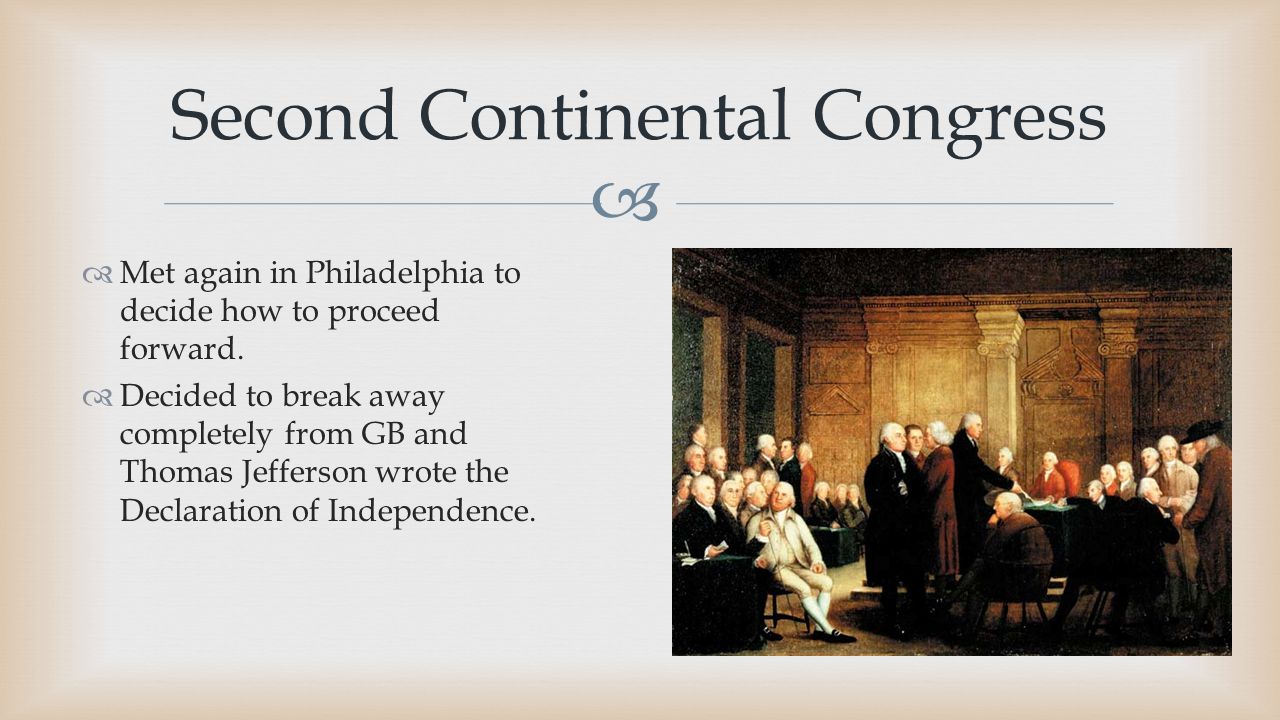 Second Continental Congress

Met again in Philadelphia to decide how to proceed forward.

Decided to break away completely from GB and Thomas Jefferson wrote the Declaration of Independence.